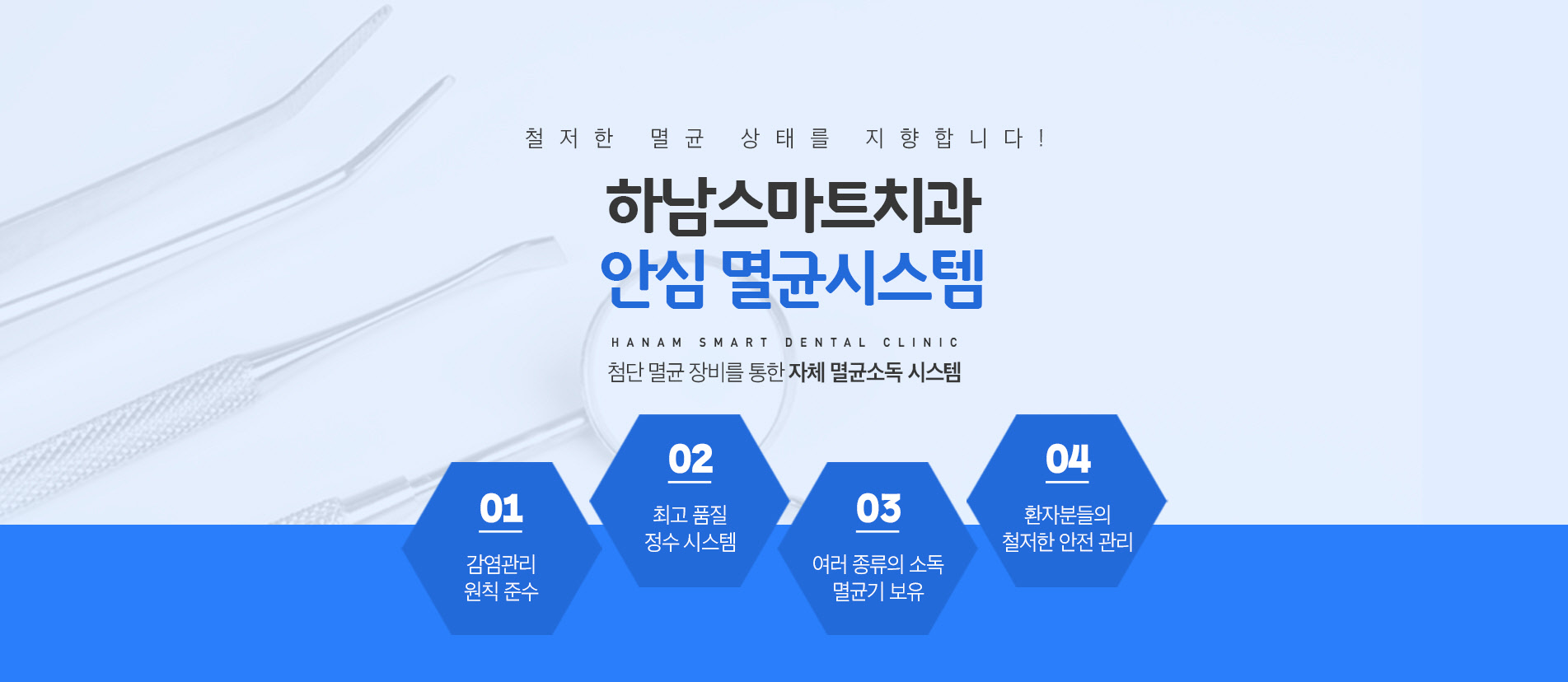 철저한 멸균 상태를 지향합니다!

하남스마트치과
안심 멸균시스템

HANAM SMART DENTAL CLINIC
첨단 멸균 장비를 통한 자체 멸균소독 시스템

01
감염관리
원칙 준수

02
최고 품질
정수 시스템

03
여러 종류의 소독
멸균기 보유

04
환자분들의
철저한 안전 관리